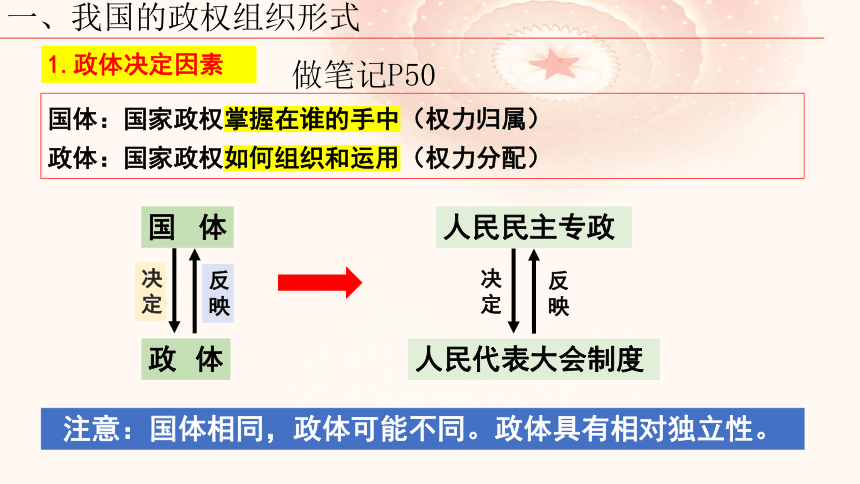 一、我国的政权组织形式

1. 政体决定因素

做笔记P50

国体：国家政权掌握在谁的手中（权力归属）
政体：国家政权如何组织和运用（权力分配）

国 体

决定

反映

政 体

人民民主专政

决定

反映

人民代表大会制度

注意：国体相同，政体可能不同。政体具有相对独立性。